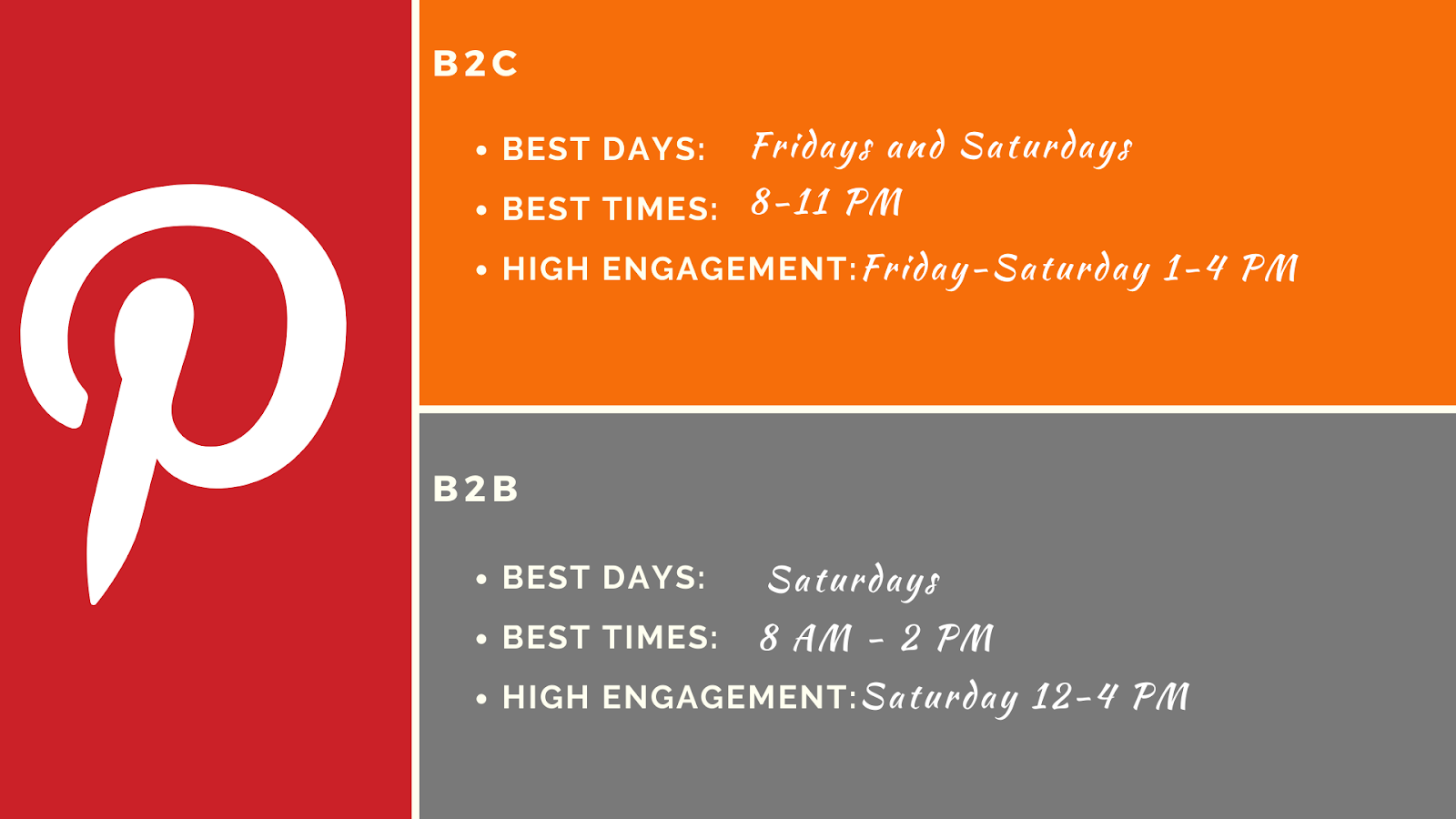 B2C

• BEST DAYS: Fridays and Saturdays
• BEST TIMES: 8-11 PM
• HIGH ENGAGEMENT: Friday-Saturday 1-4 PM

B2B

• BEST DAYS: Saturdays
• BEST TIMES: 8 AM - 2 PM
• HIGH ENGAGEMENT: Saturday 12-4 PM